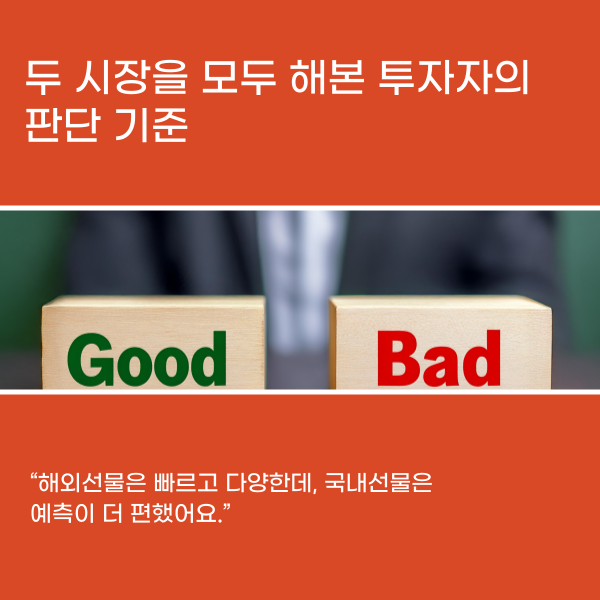 두 시장을 모두 해본 투자자의 판단 기준

Good

Bad

“해외선물은 빠르고 다양한데, 국내선물은 예측이 더 편했어요.”